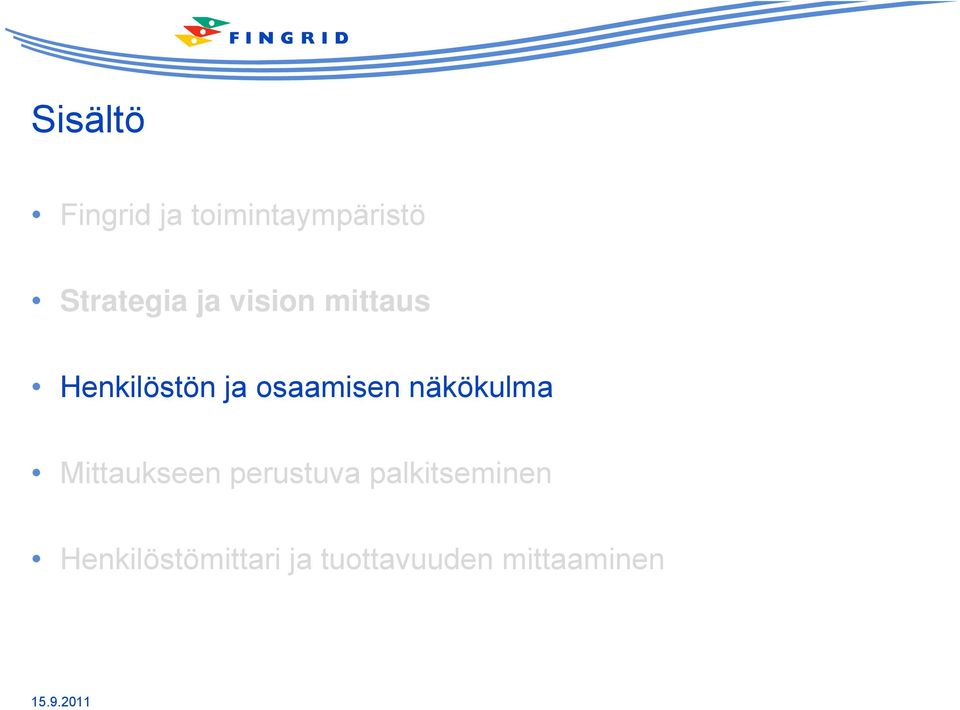 FINGRID

Sisältö

• Fingrid ja toimintaympäristö

• Strategia ja vision mittaus

• Henkilöstön ja osaamisen näkökulma

• Mittaukseen perustuva palkitseminen

• Henkilöstömittari ja tuottavuuden mittaaminen

15.9.2011